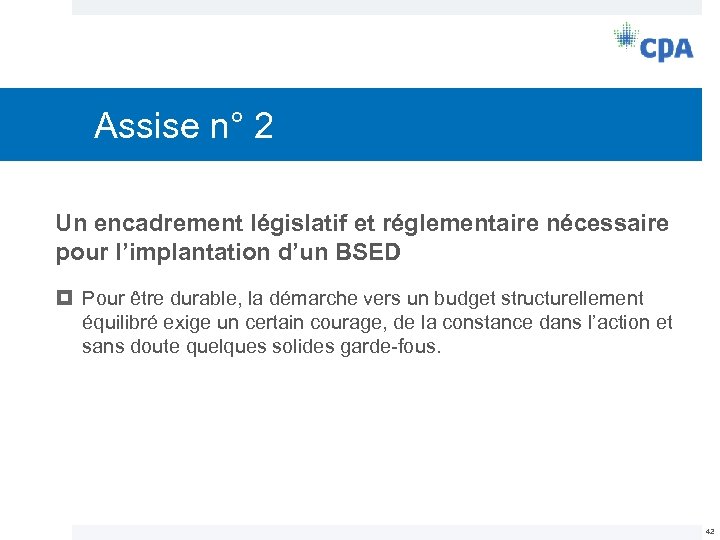 CPA

Assise n° 2

Un encadrement législatif et réglementaire nécessaire pour l’implantation d’un BSED

Pour être durable, la démarche vers un budget structurellement équilibré exige un certain courage, de la constance dans l’action et sans doute quelques solides garde-fous.

42